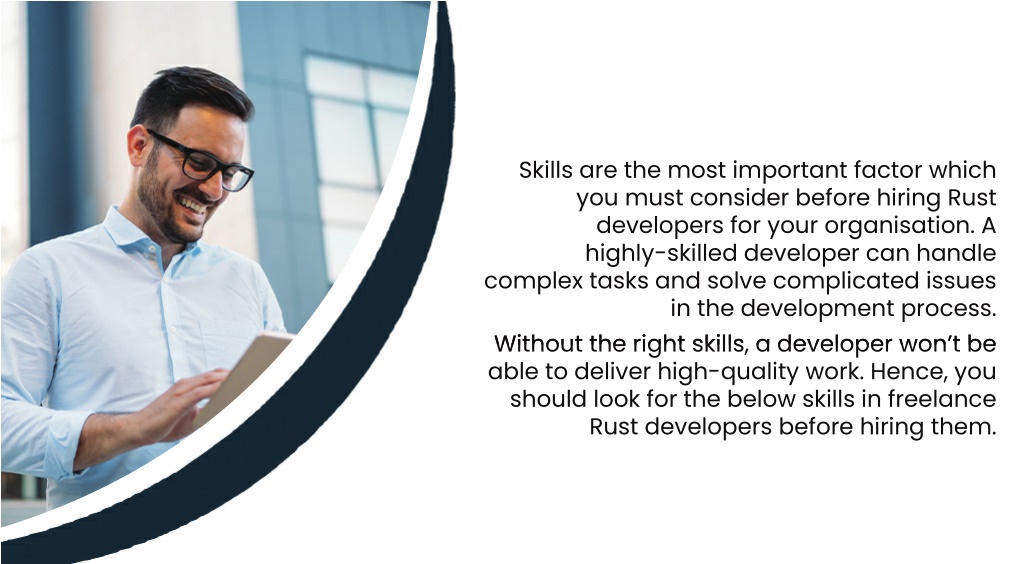 Skills are the most important factor which you must consider before hiring Rust developers for your organisation. A highly-skilled developer can handle complex tasks and solve complicated issues in the development process.

Without the right skills, a developer won't be able to deliver high-quality work. Hence, you should look for the below skills in freelance Rust developers before hiring them.